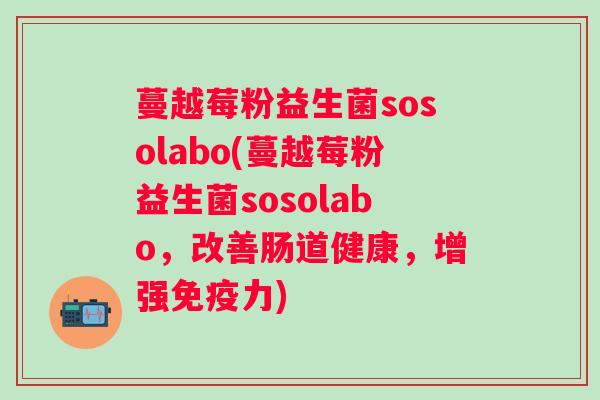 蔓越莓粉益生菌sosolabo(蔓越莓粉益生菌sosolabo，改善肠道健康，增强免疫力)